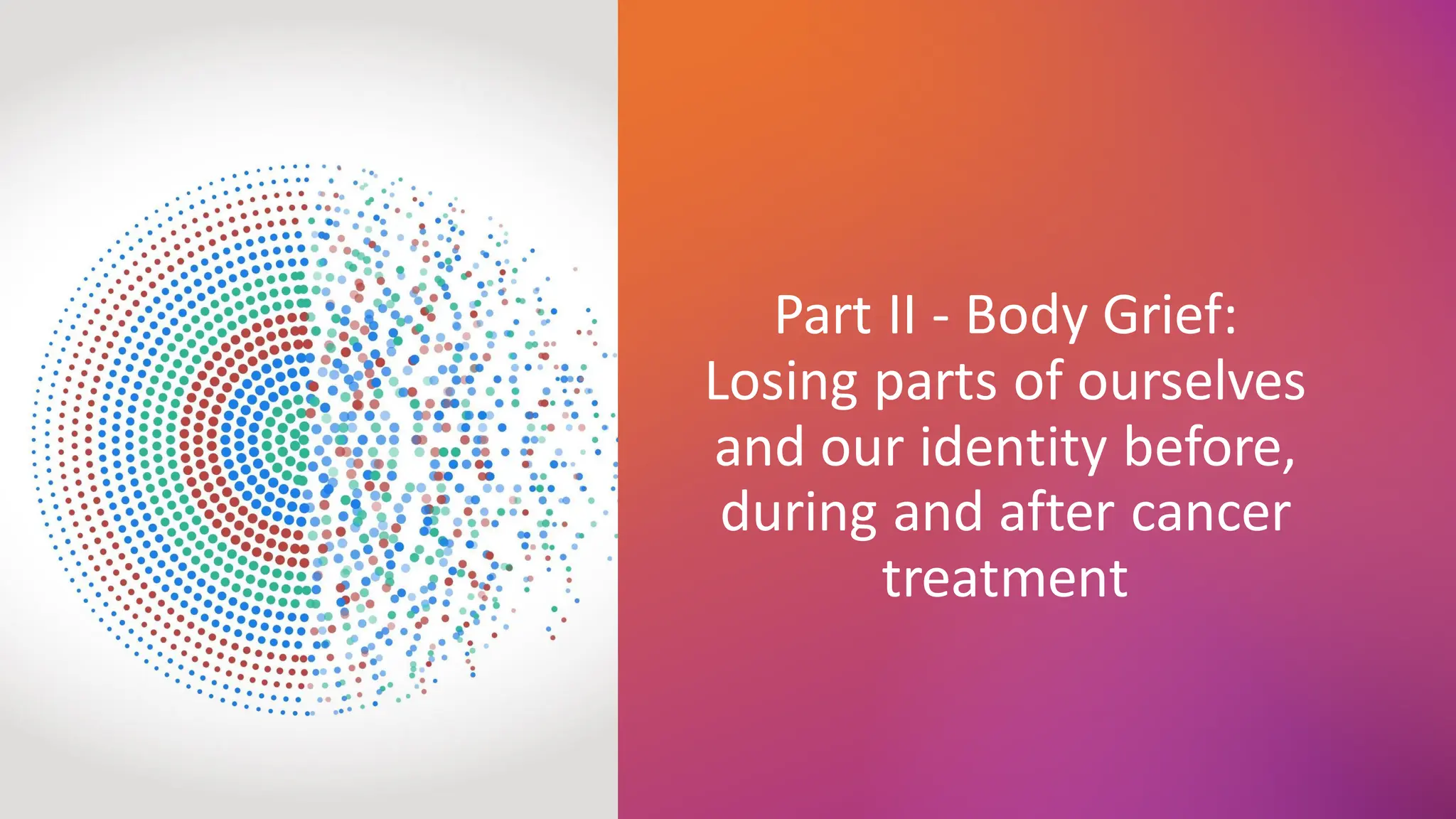 Part II - Body Grief: Losing parts of ourselves and our identity before, during and after cancer treatment